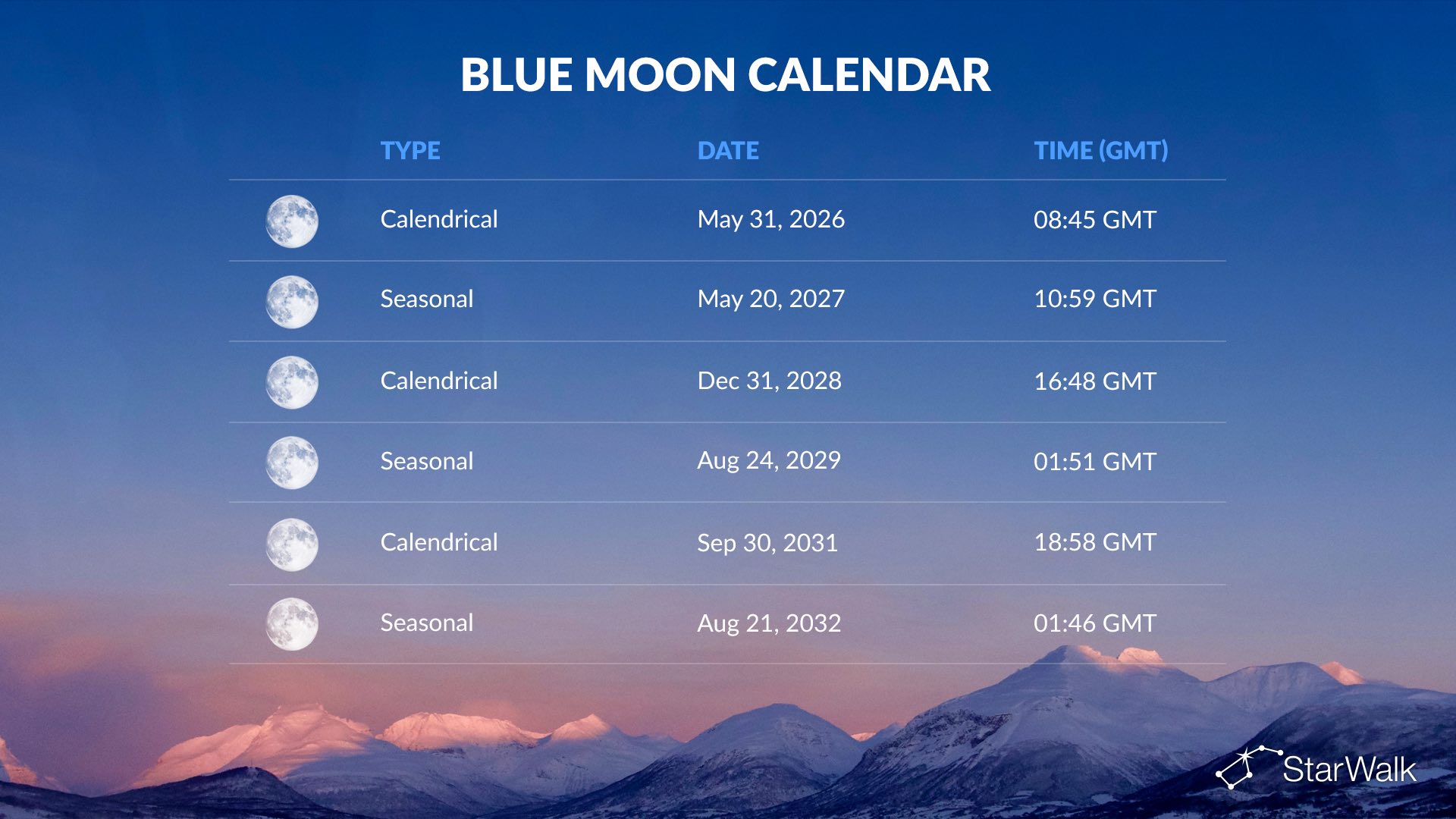 BLUE MOON CALENDAR

| TYPE | DATE | TIME (GMT) |
|---|---|---|
| Calendrical | May 31, 2026 | 08:45 GMT |
| Seasonal | May 20, 2027 | 10:59 GMT |
| Calendrical | Dec 31, 2028 | 16:48 GMT |
| Seasonal | Aug 24, 2029 | 01:51 GMT |
| Calendrical | Sep 30, 2031 | 18:58 GMT |
| Seasonal | Aug 21, 2032 | 01:46 GMT |

StarWalk